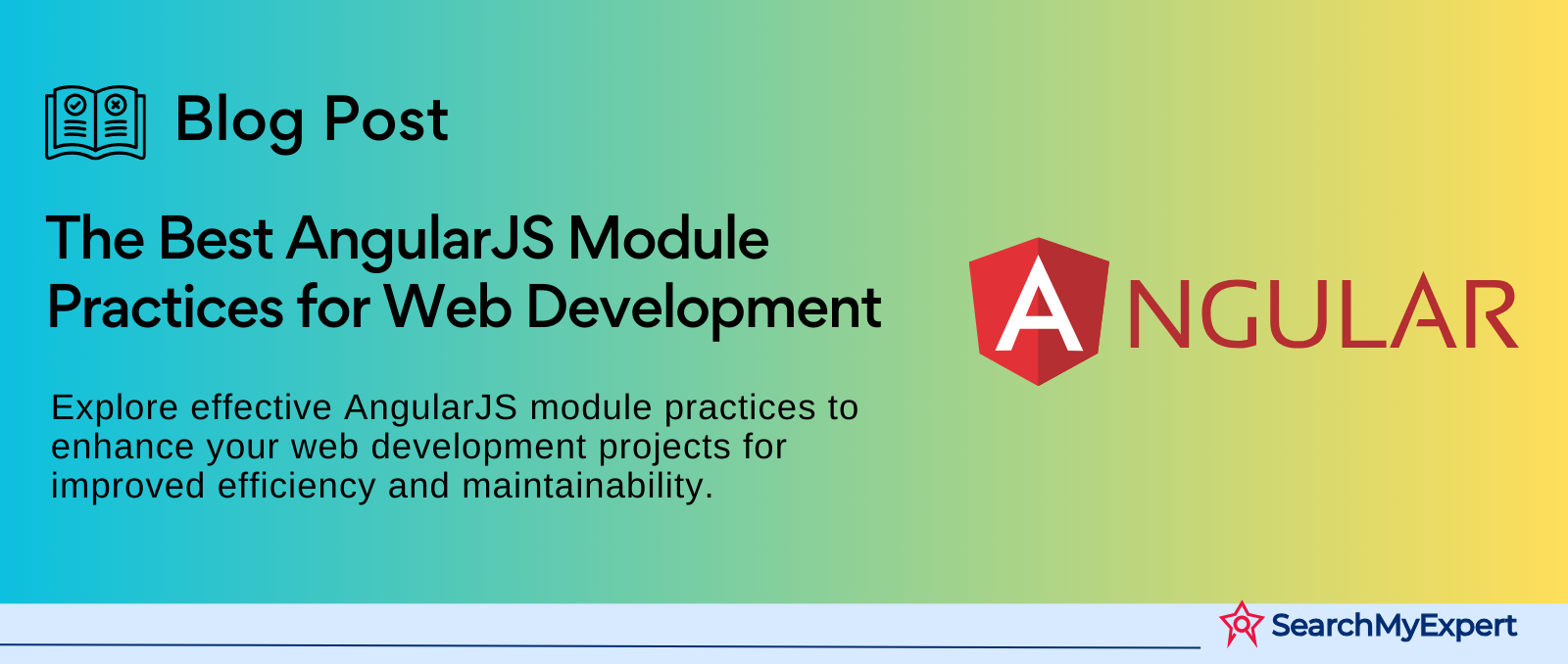 Blog Post

The Best AngularJS Module Practices for Web Development

Explore effective AngularJS module practices to enhance your web development projects for improved efficiency and maintainability.

ANGULAR

SearchMyExpert